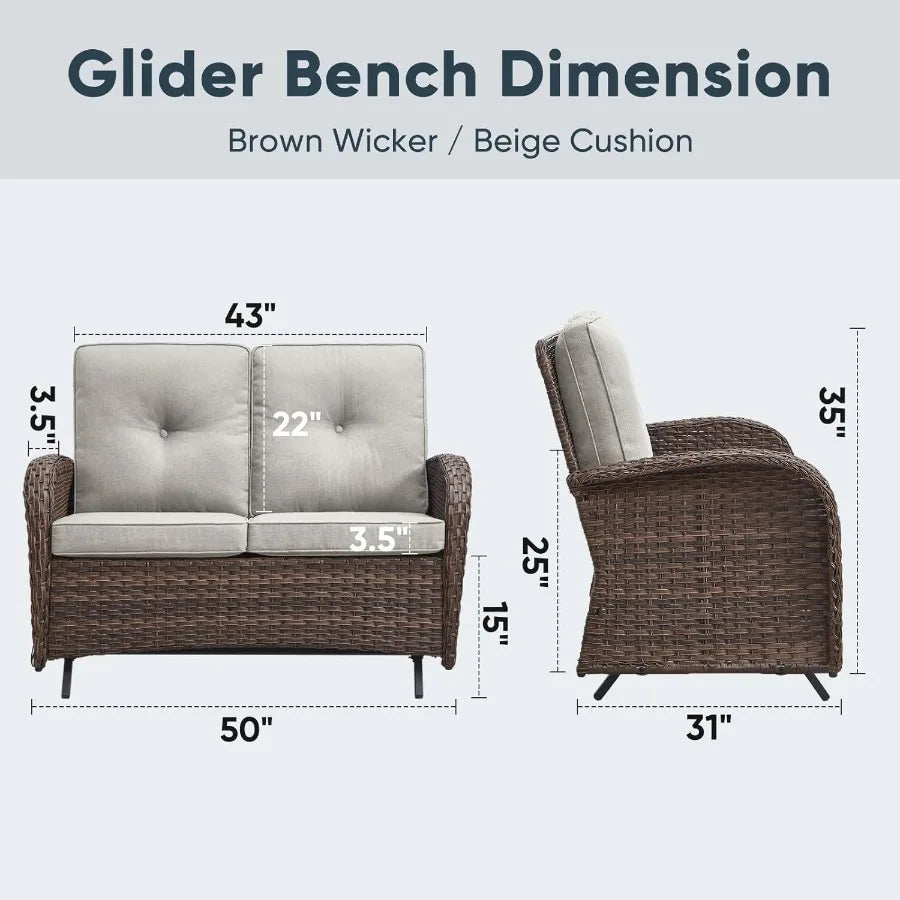 Glider Bench Dimension

Brown Wicker / Beige Cushion

43"

3.5"

22"

3.5"

15"

50"

35"

25"

31"